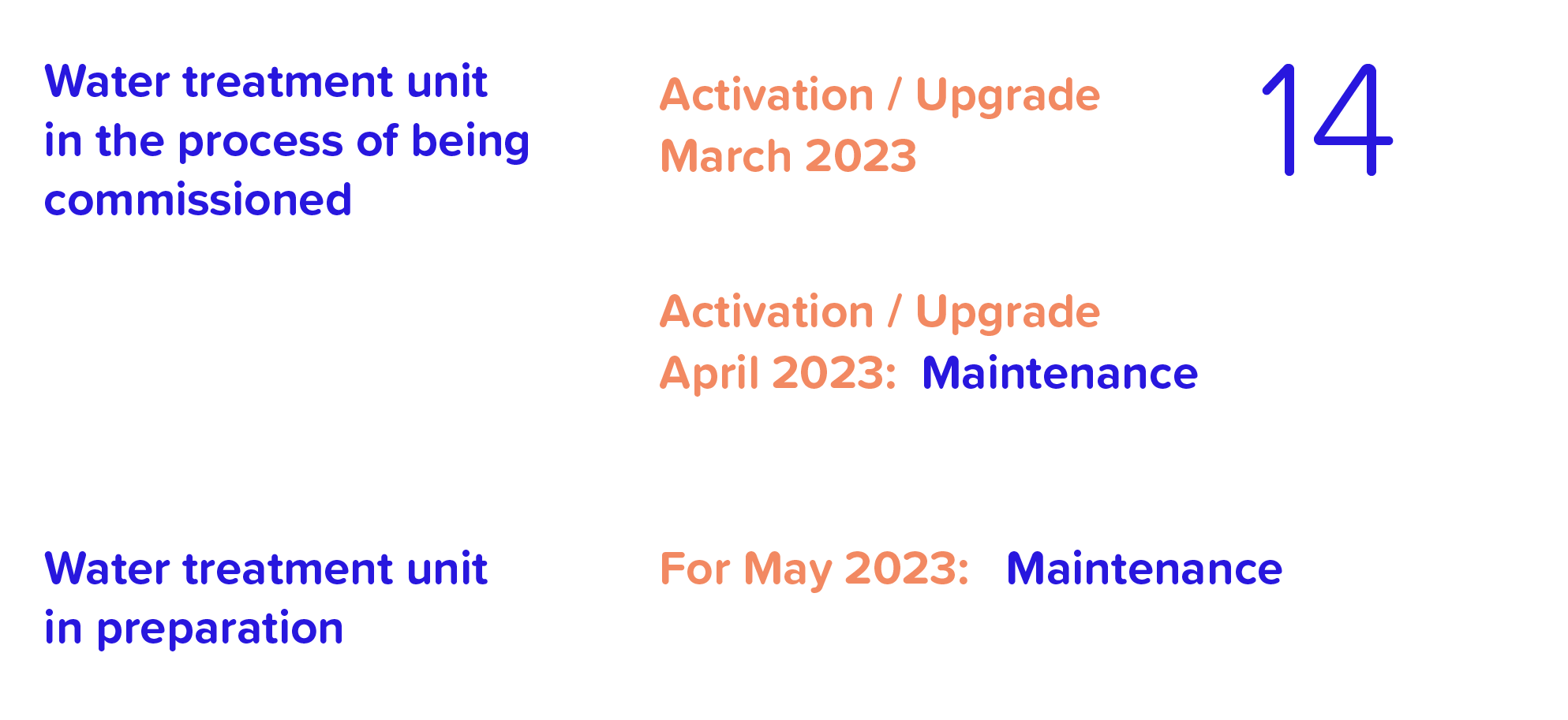 Water treatment unit in the process of being commissioned

Activation / Upgrade March 2023

14

Activation / Upgrade April 2023: Maintenance

Water treatment unit in preparation

For May 2023: Maintenance